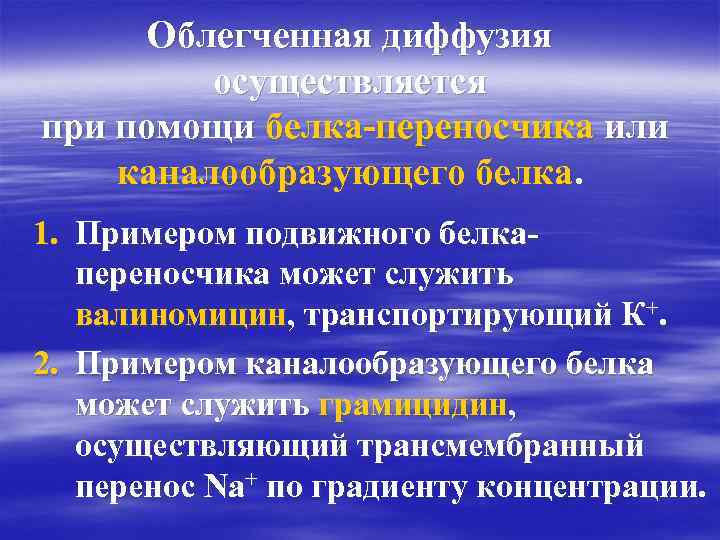 Облегченная диффузия осуществляется при помощи белка-переносчика или каналообразующего белка.

1. Примером подвижного белка-переносчика может служить валиномицин, транспортирующий $K^+$.

2. Примером каналообразующего белка может служить грамицидин, осуществляющий трансмембранный перенос $Na^+$ по градиенту концентрации.